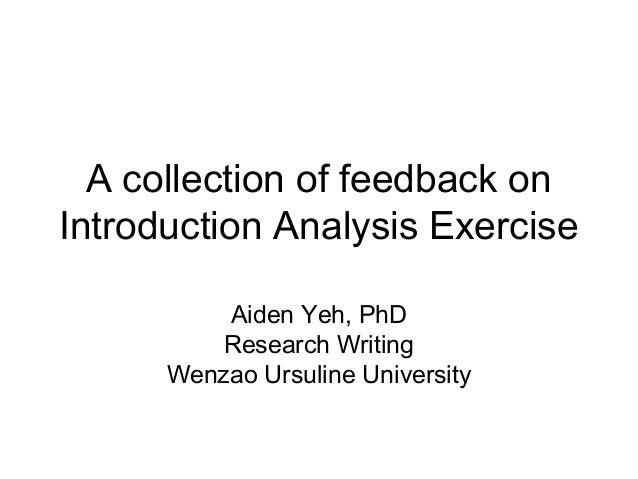 A collection of feedback on Introduction Analysis Exercise

Aiden Yeh, PhD
Research Writing
Wenzao Ursuline University